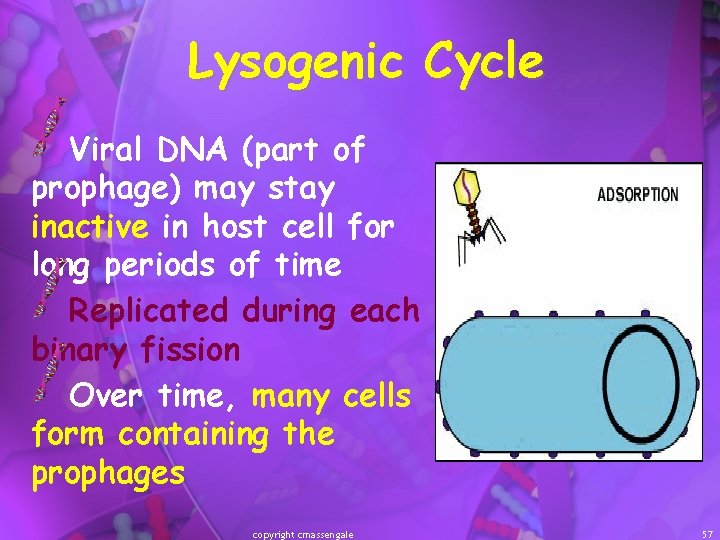 Lysogenic Cycle

Viral DNA (part of prophage) may stay inactive in host cell for long periods of time

Replicated during each binary fission

Over time, many cells form containing the prophages

ADSORPTION

copyright cmassengale

57